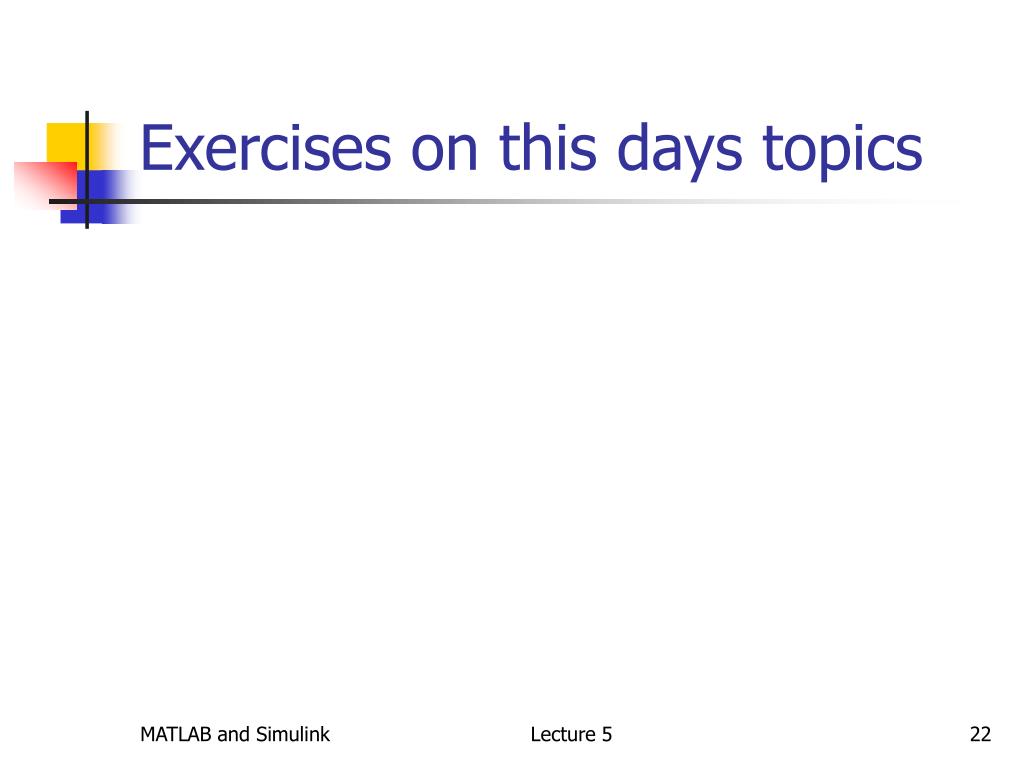 Exercises on this days topics

MATLAB and Simulink

Lecture 5

22